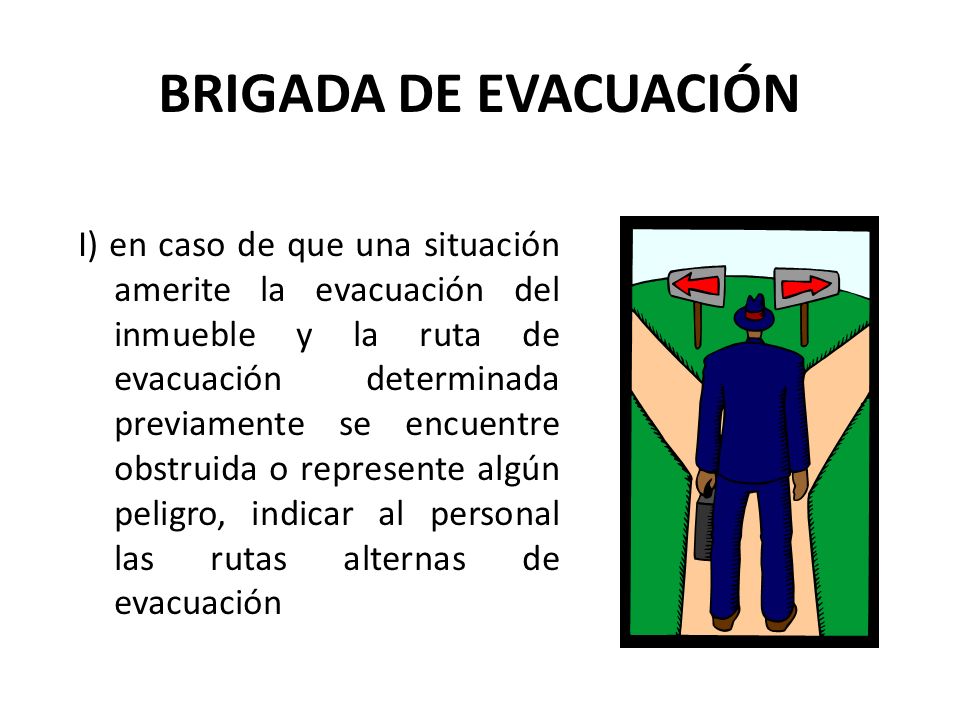 BRIGADA DE EVACUACIÓN

I) en caso de que una situación amerite la evacuación del inmueble y la ruta de evacuación determinada previamente se encuentre obstruida o represente algún peligro, indicar al personal las rutas alternas de evacuación